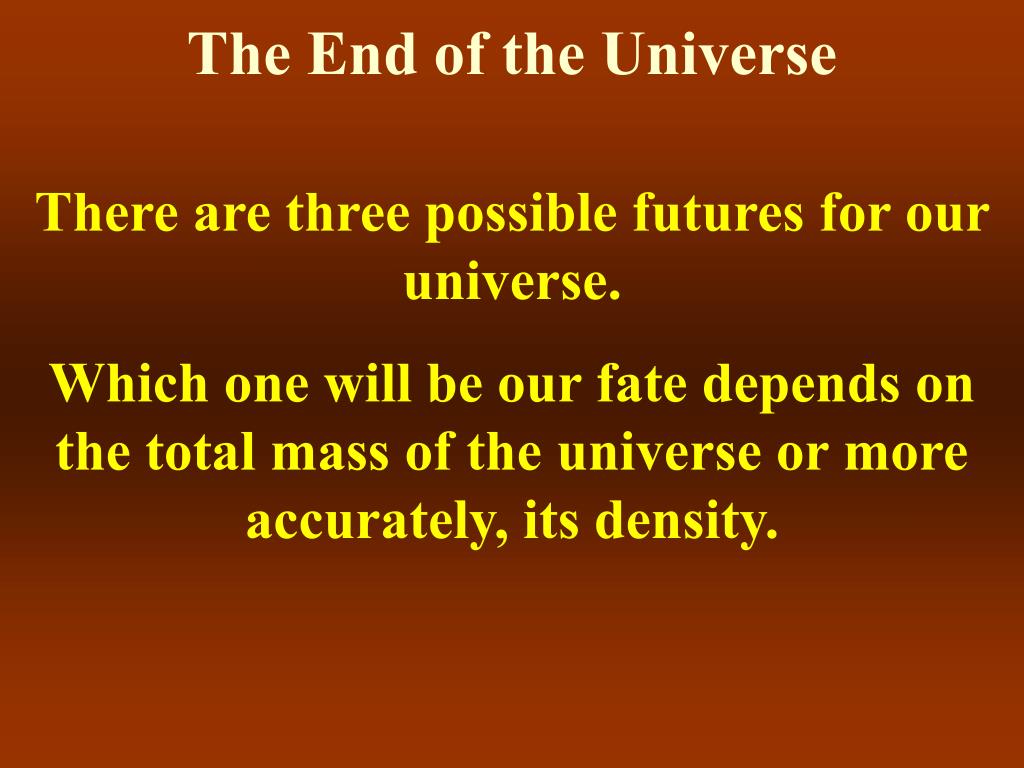 The End of the Universe

There are three possible futures for our universe.

Which one will be our fate depends on the total mass of the universe or more accurately, its density.